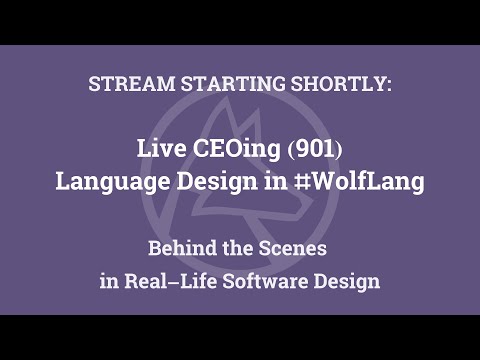 STREAM STARTING SHORTLY:

Live CEOing (901)
Language Design in #WolfLang

Behind the Scenes
in Real–Life Software Design